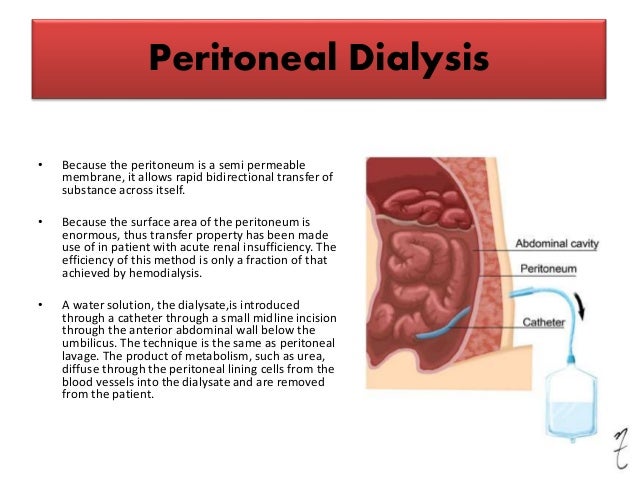 Peritoneal Dialysis

• Because the peritoneum is a semi permeable membrane, it allows rapid bidirectional transfer of substance across itself.

• Because the surface area of the peritoneum is enormous, thus transfer property has been made use of in patient with acute renal insufficiency. The efficiency of this method is only a fraction of that achieved by hemodialysis.

• A water solution, the dialysate,is introduced through a catheter through a small midline incision through the anterior abdominal wall below the umbilicus. The technique is the same as peritoneal lavage. The product of metabolism, such as urea, diffuse through the peritoneal lining cells from the blood vessels into the dialysate and are removed from the patient.

Abdominal cavity

Peritoneum

Catheter